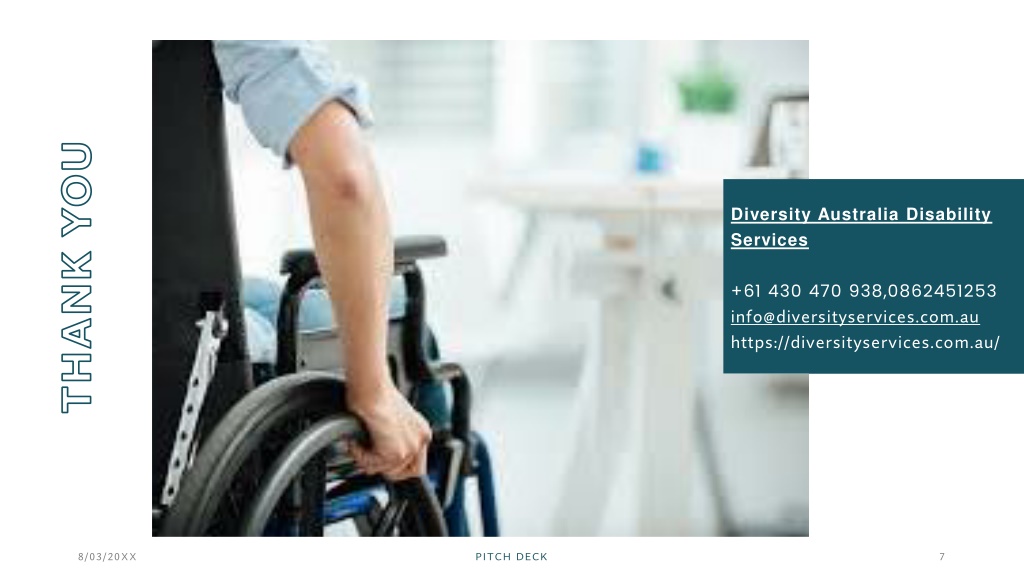 THANK YOU

Diversity Australia Disability Services

+61 430 470 938,0862451253
info@diversityservices.com.au
https://diversityservices.com.au/

8/03/20XX

PITCH DECK

7